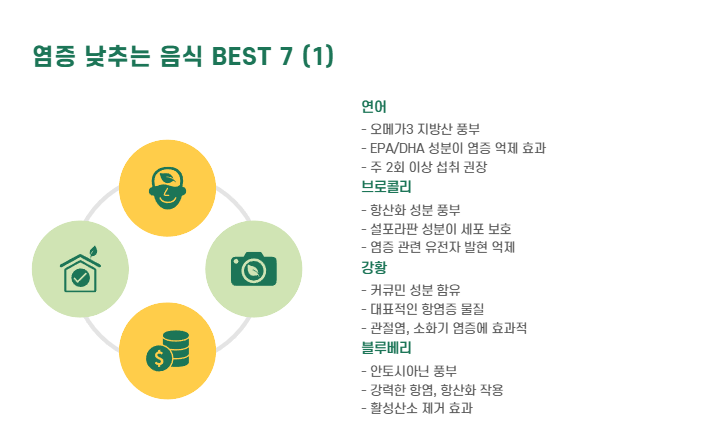 염증 낮추는 음식 BEST 7 (1)

연어
- 오메가3 지방산 풍부
- EPA/DHA 성분이 염증 억제 효과
- 주 2회 이상 섭취 권장

브로콜리
- 항산화 성분 풍부
- 설포라판 성분이 세포 보호
- 염증 관련 유전자 발현 억제

강황
- 커큐민 성분 함유
- 대표적인 항염증 물질
- 관절염, 소화기 염증에 효과적

블루베리
- 안토시아닌 풍부
- 강력한 항염, 항산화 작용
- 활성산소 제거 효과